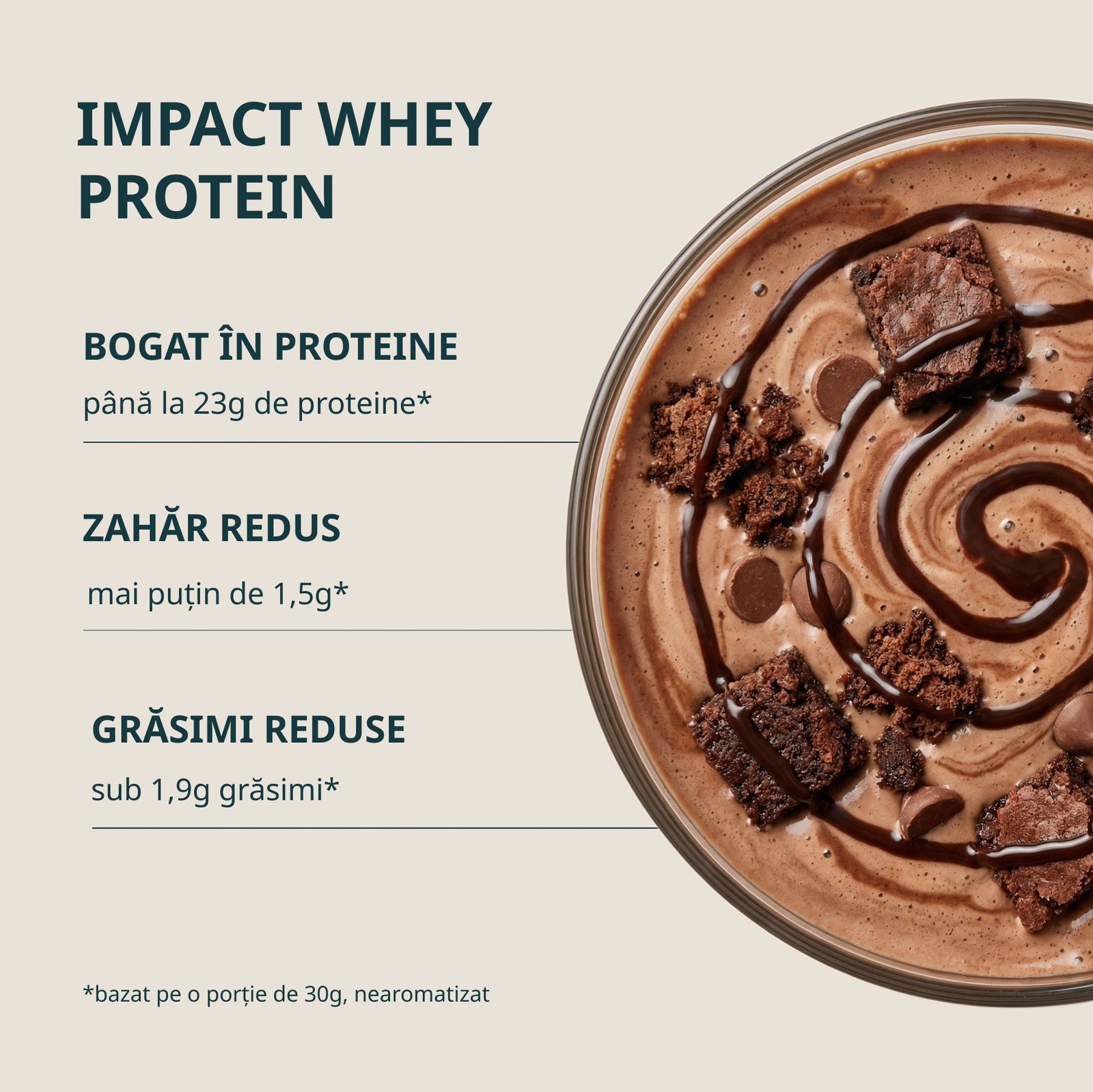 IMPACT WHEY PROTEIN

BOGAT ÎN PROTEINE

până la 23g de proteine*

ZAHĂR REDUS

mai puțin de 1,5g*

GRĂSIMI REDUSE

sub 1,9g grăsimi*

*bazat pe o porție de 30g, nearomatizat